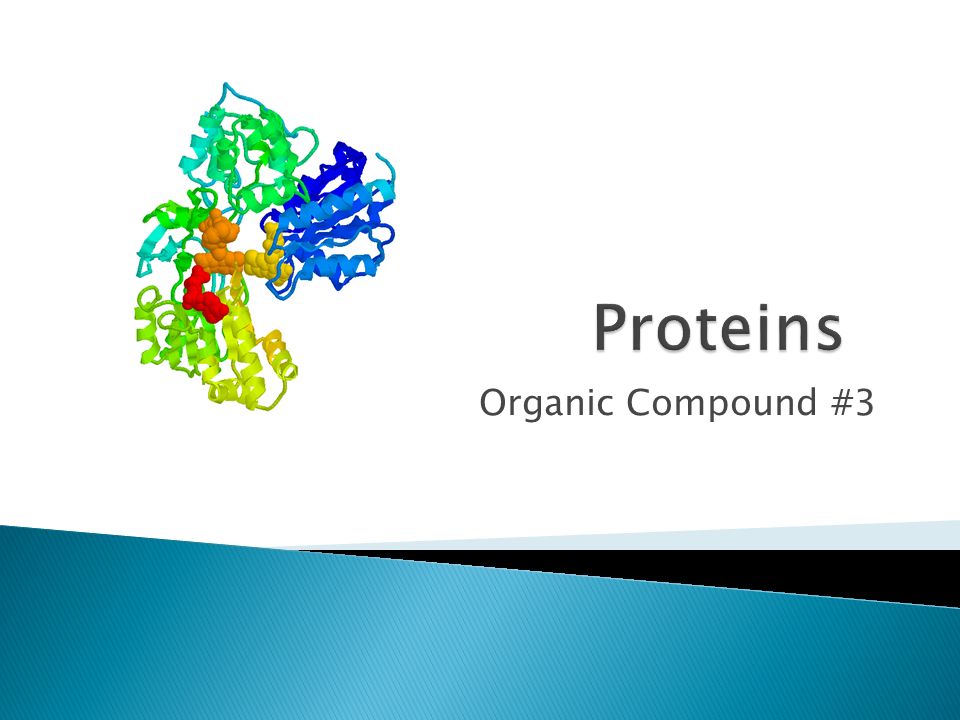 Proteins

Organic Compound #3